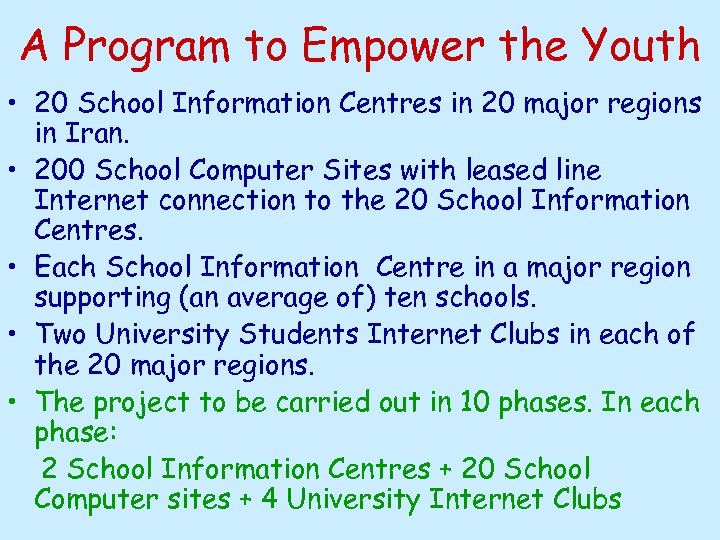 A Program to Empower the Youth

• 20 School Information Centres in 20 major regions in Iran.
• 200 School Computer Sites with leased line Internet connection to the 20 School Information Centres.
• Each School Information Centre in a major region supporting (an average of) ten schools.
• Two University Students Internet Clubs in each of the 20 major regions.
• The project to be carried out in 10 phases. In each phase:

2 School Information Centres + 20 School Computer sites + 4 University Internet Clubs